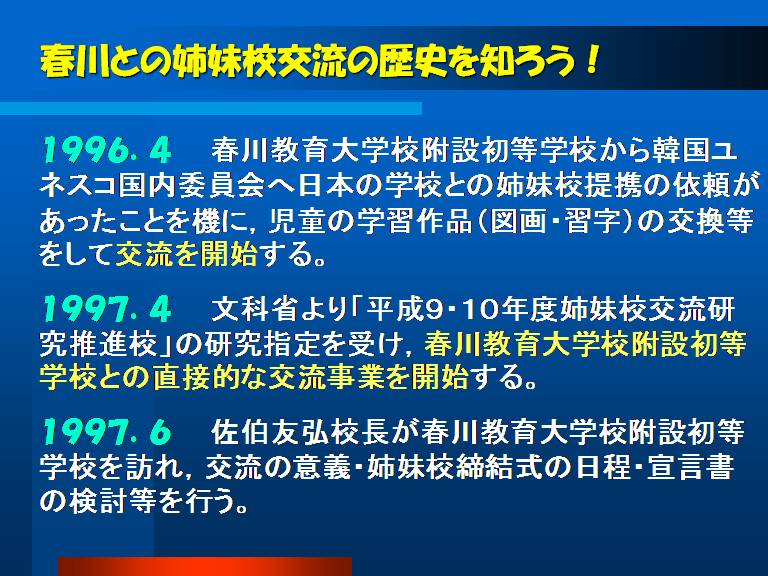 春川との姉妹校交流の歴史を知ろう！

1996. 4　春川教育大学校附設初等学校から韓国ユネスコ国内委員会へ日本の学校との姉妹校提携の依頼があったことを機に，児童の学習作品（図画・習字）の交換等をして交流を開始する。

1997. 4　文科省より「平成9・10年度姉妹校交流研究推進校」の研究指定を受け，春川教育大学校附設初等学校との直接的な交流事業を開始する。

1997. 6　佐伯友弘校長が春川教育大学校附設初等学校を訪れ，交流の意義・姉妹校締結式の日程・宣言書の検討等を行う。